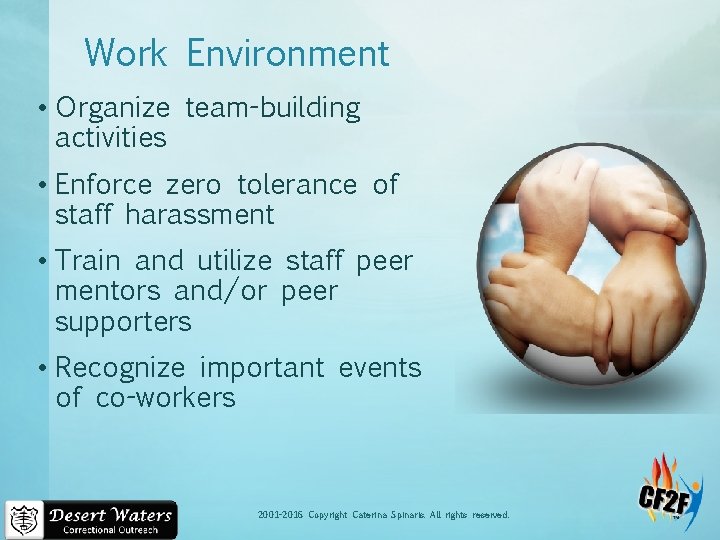 Work Environment

• Organize team-building activities

• Enforce zero tolerance of staff harassment

• Train and utilize staff peer mentors and/or peer supporters

• Recognize important events of co-workers

Desert Waters
Correctional Outreach

2001-2016 Copyright Caterina Spinaris. All rights reserved.

CF2F